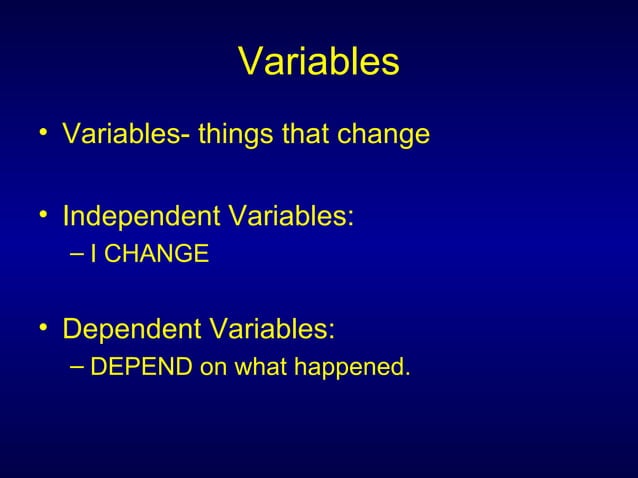 Variables

• Variables- things that change

• Independent Variables:
– I CHANGE

• Dependent Variables:
– DEPEND on what happened.